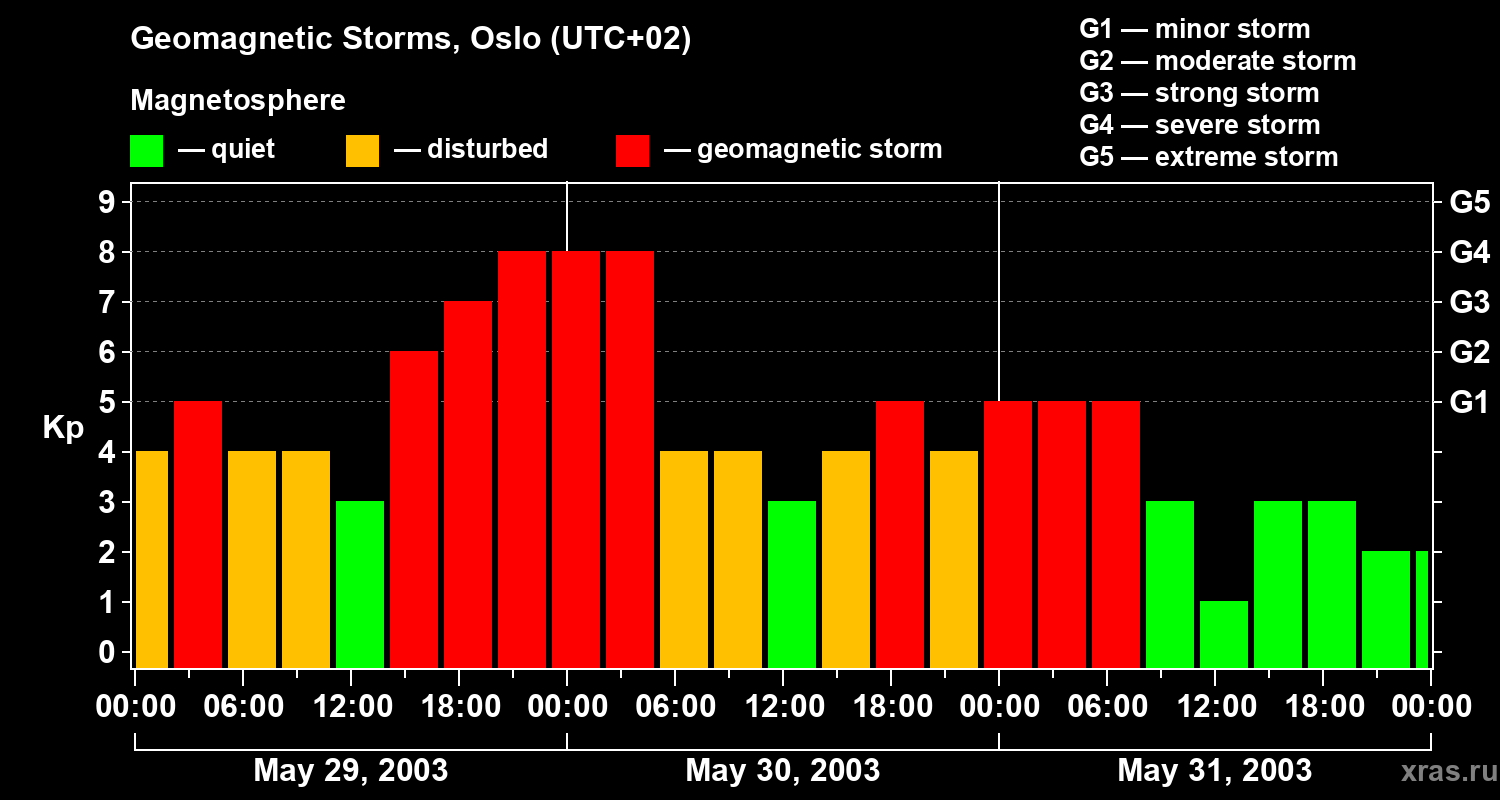 Geomagnetic Storms, Oslo (UTC+02)

Magnetosphere

— quiet — disturbed — geomagnetic storm

G1 — minor storm
G2 — moderate storm
G3 — strong storm
G4 — severe storm
G5 — extreme storm

Kp

9
8
7
6
5
4
3
2
1
0

G5
G4
G3
G2
G1

00:00 06:00 12:00 18:00 00:00 06:00 12:00 18:00 00:00 06:00 12:00 18:00 00:00

May 29, 2003
May 30, 2003
May 31, 2003

xras.ru